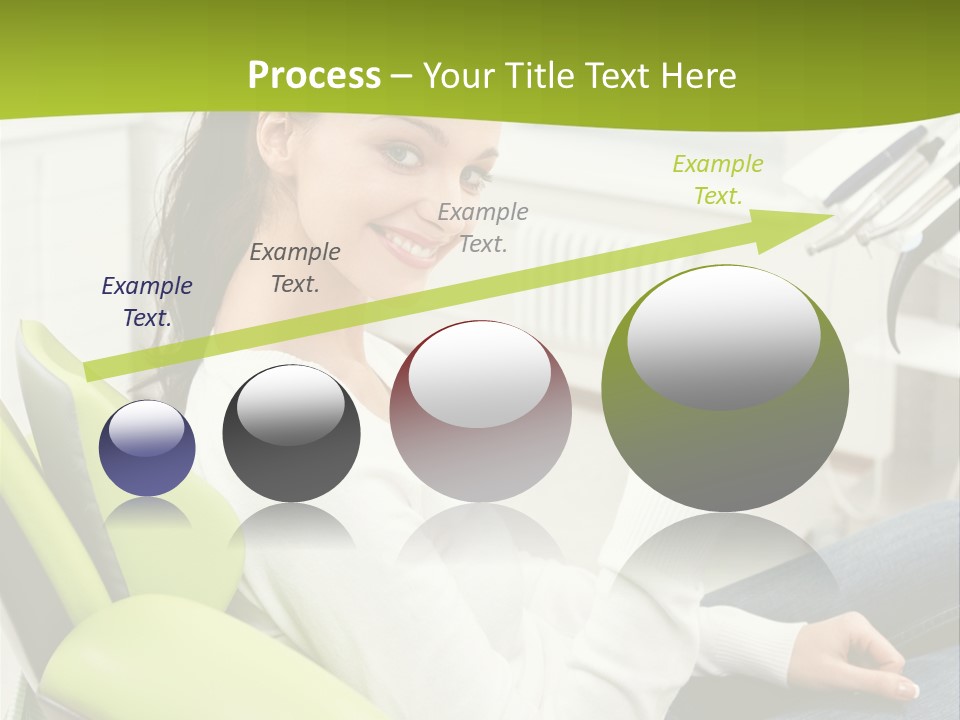 Process – Your Title Text Here

Example Text.

Example Text.

Example Text.

Example Text.